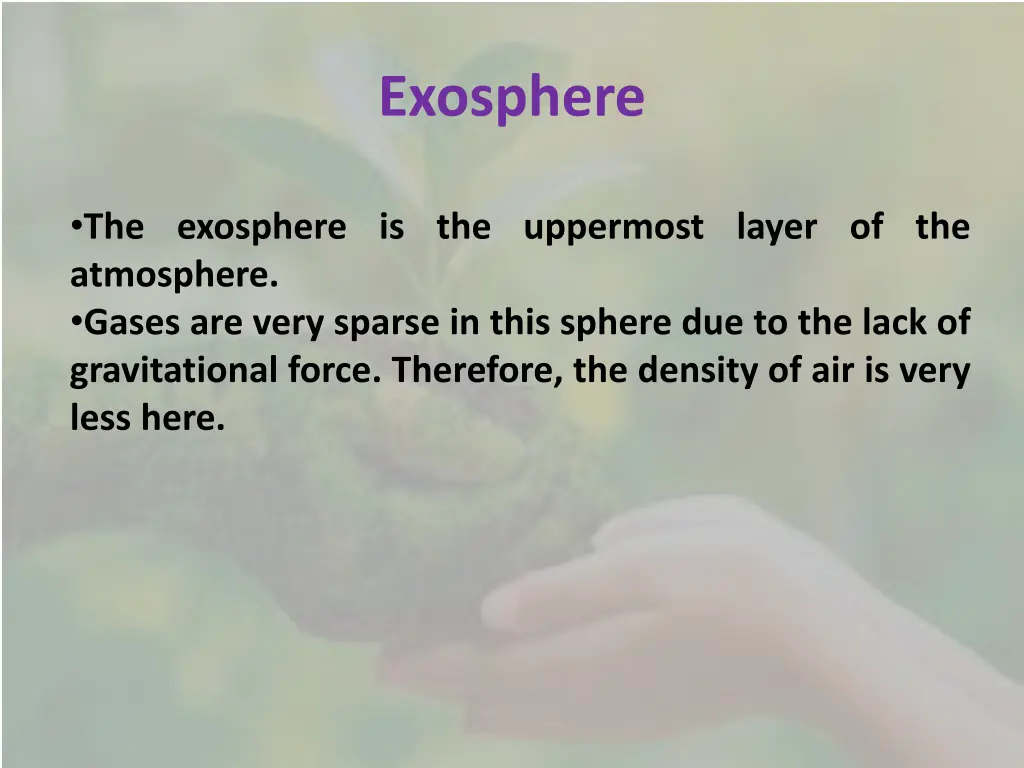 Exosphere

•The exosphere is the uppermost layer of the atmosphere.
•Gases are very sparse in this sphere due to the lack of gravitational force. Therefore, the density of air is very less here.